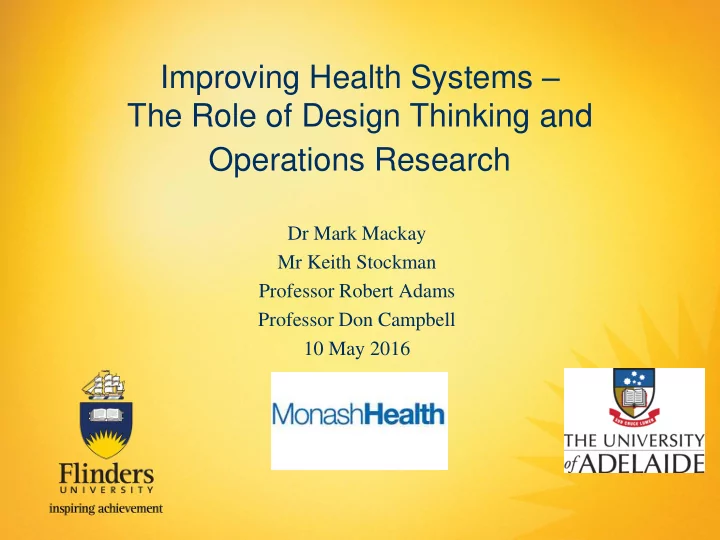 Improving Health Systems – The Role of Design Thinking and Operations Research

Dr Mark Mackay
Mr Keith Stockman
Professor Robert Adams
Professor Don Campbell
10 May 2016

Flinders
UNIVERSITY
inspiring achievement

MonashHealth

SUB CRUCE LUMEN
THE UNIVERSITY of ADELAIDE